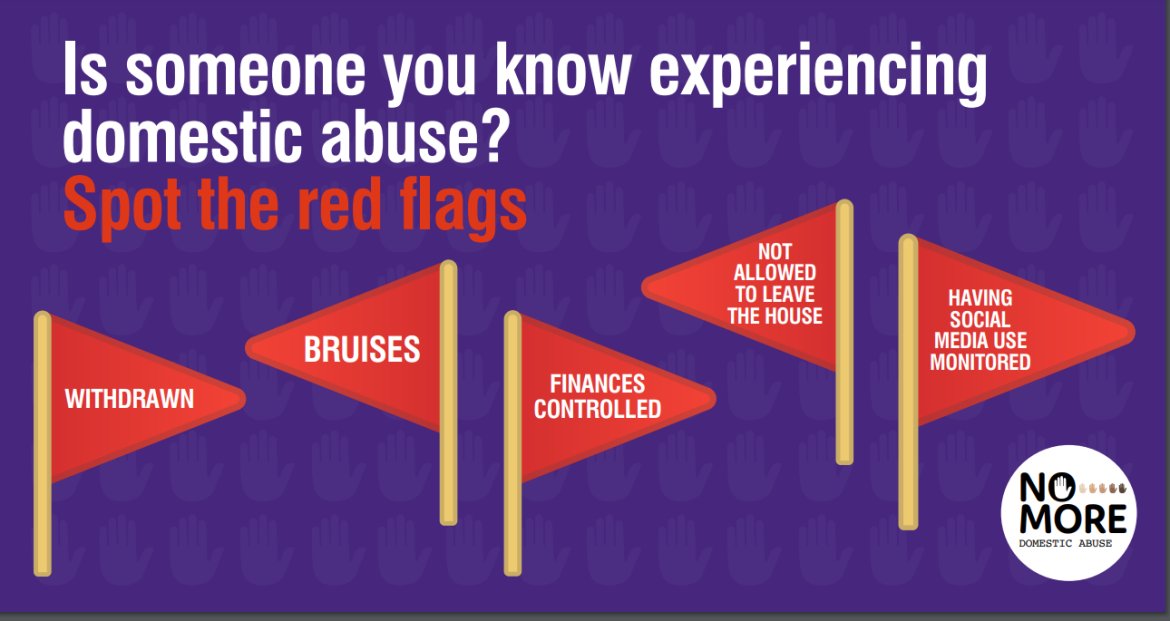 Is someone you know experiencing domestic abuse?
Spot the red flags

WITHDRAWN

BRUISES

FINANCES CONTROLLED

NOT ALLOWED TO LEAVE THE HOUSE

HAVING SOCIAL MEDIA USE MONITORED

NO MORE
DOMESTIC ABUSE